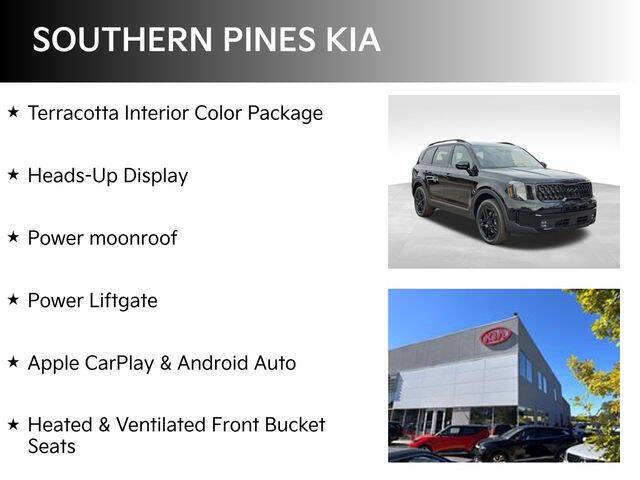 SOUTHERN PINES KIA

★ Terracotta Interior Color Package

★ Heads-Up Display

★ Power moonroof

★ Power Liftgate

★ Apple CarPlay & Android Auto

★ Heated & Ventilated Front Bucket Seats

KIA